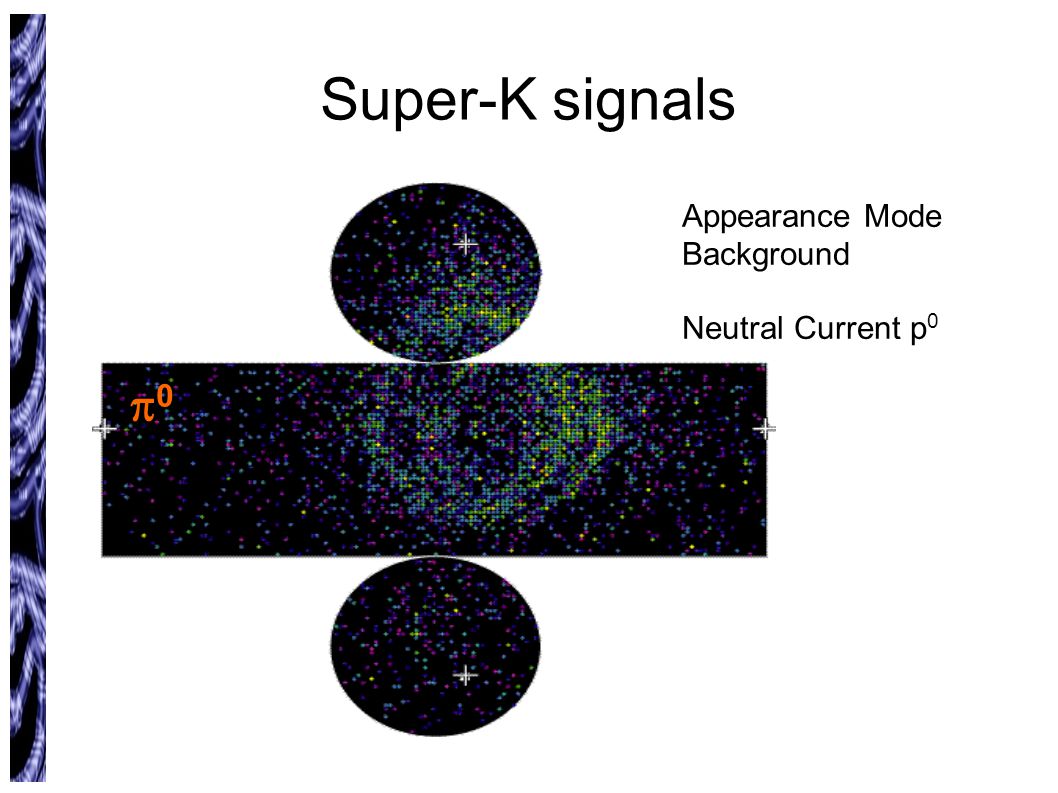 Super-K signals

Appearance Mode Background

Neutral Current $p^0$

$\pi^0$